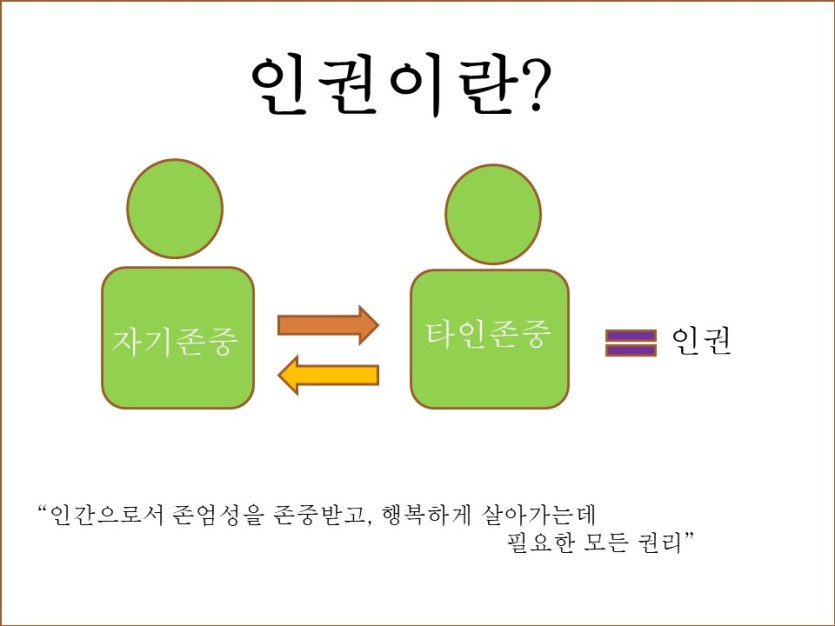 인권이란?

자기존중

타인존중

인권

"인간으로서 존엄성을 존중받고, 행복하게 살아가는데 필요한 모든 권리"